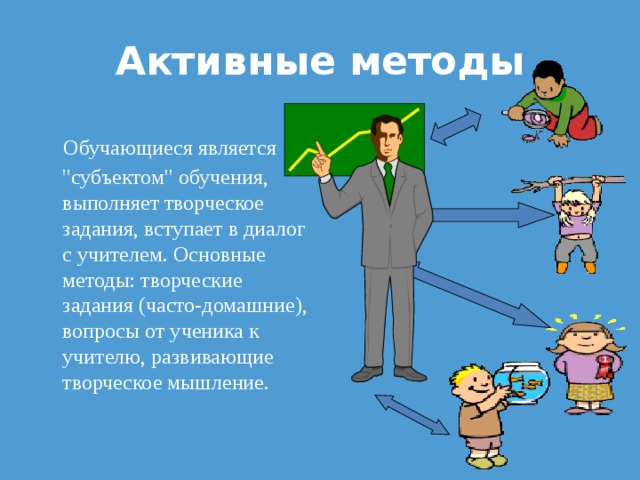 Активные методы

Обучающиеся является "субъектом" обучения, выполняет творческое задания, вступает в диалог с учителем. Основные методы: творческие задания (часто-домашние), вопросы от ученика к учителю, развивающие творческое мышление.